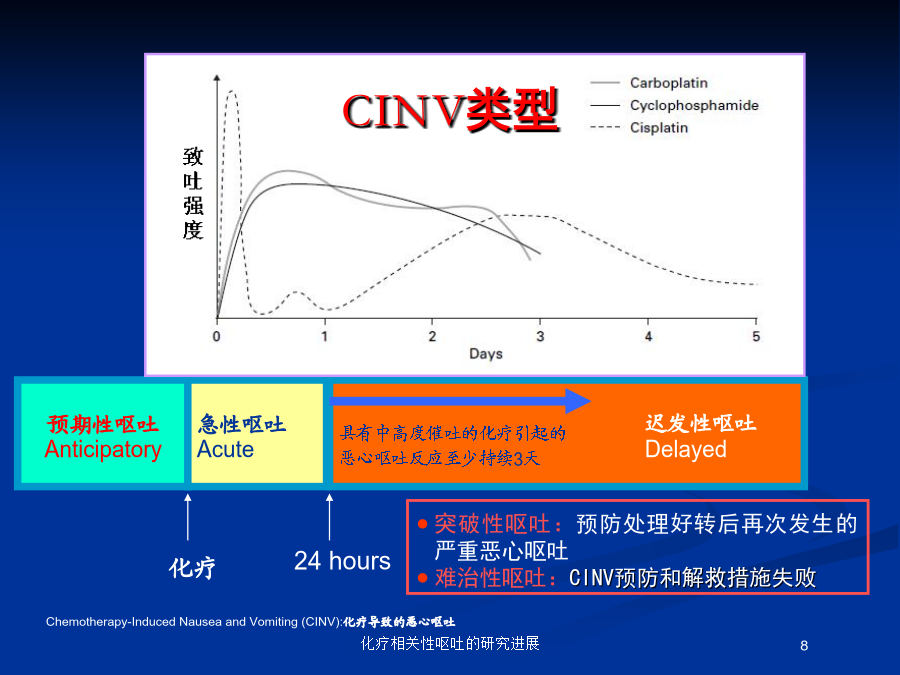 CINV类型

Carboplatin
Cyclophosphamide
Cisplatin

致吐强度

0 1 2 3 4 5
Days

预期性呕吐
Anticipatory

急性呕吐
Acute

具有中高度催吐的化疗引起的恶心呕吐反应至少持续3天

迟发性呕吐
Delayed

化疗

24 hours

● 突破性呕吐：预防处理好转后再次发生的严重恶心呕吐
● 难治性呕吐：CINV预防和解救措施失败

Chemotherapy-Induced Nausea and Vomiting (CINV):化疗导致的恶心呕吐

化疗相关性呕吐的研究进展

8